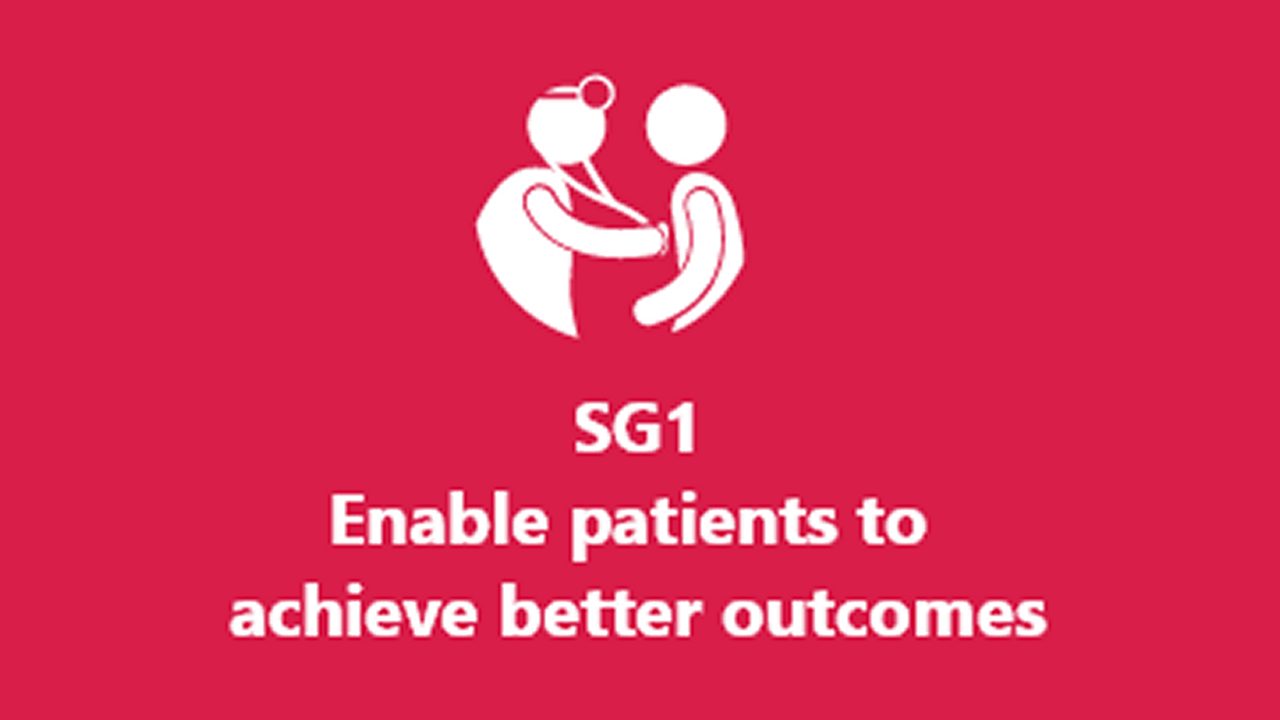 SG1
Enable patients to achieve better outcomes